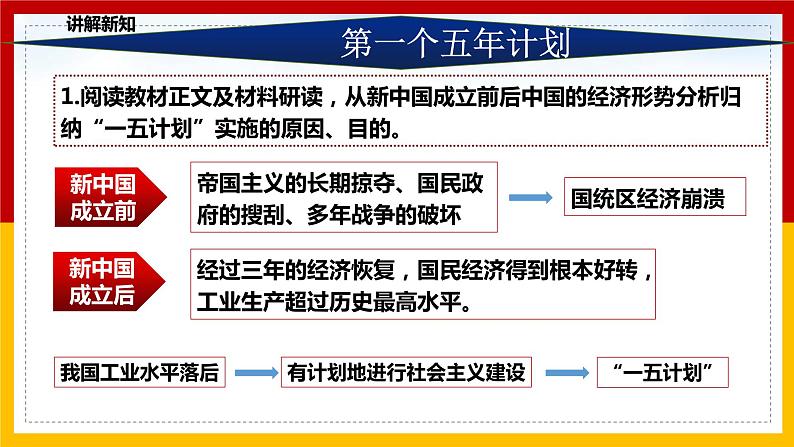 讲解新知

第一个五年计划

1.阅读教材正文及材料研读，从新中国成立前后中国的经济形势分析归纳“一五计划”实施的原因、目的。

新中国成立前

帝国主义的长期掠夺、国民政府的搜刮、多年战争的破坏

国统区经济崩溃

新中国成立后

经过三年的经济恢复，国民经济得到根本好转，工业生产超过历史最高水平。

我国工业水平落后

有计划地进行社会主义建设

“一五计划”